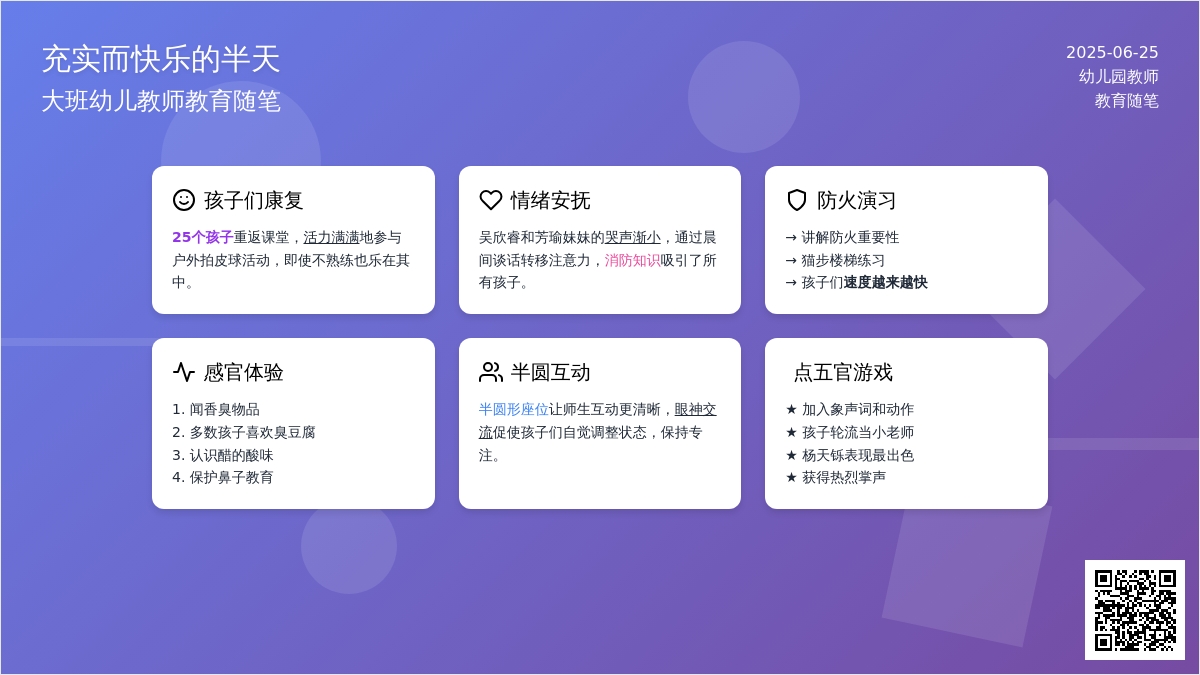 充实而快乐的半天
大班幼儿教师教育随笔

2025-06-25
幼儿园教师
教育随笔

孩子们康复

25个孩子重返课堂，活力满满地参与户外拍皮球活动，即使不熟练也乐在其中。

情绪安抚

吴欣睿和芳瑜妹妹的哭声渐小，通过晨间谈话转移注意力，消防知识吸引了所有孩子。

防火演习

→ 讲解防火重要性
→ 猫步楼梯练习
→ 孩子们速度越来越快

感官体验

1. 闻香臭物品
2. 多数孩子喜欢臭豆腐
3. 认识醋的酸味
4. 保护鼻子教育

半圆互动

半圆形座位让师生互动更清晰，眼神交流促使孩子们自觉调整状态，保持专注。

点五官游戏

★ 加入象声词和动作
★ 孩子轮流当小老师
★ 杨天铄表现最出色
★ 获得热烈掌声